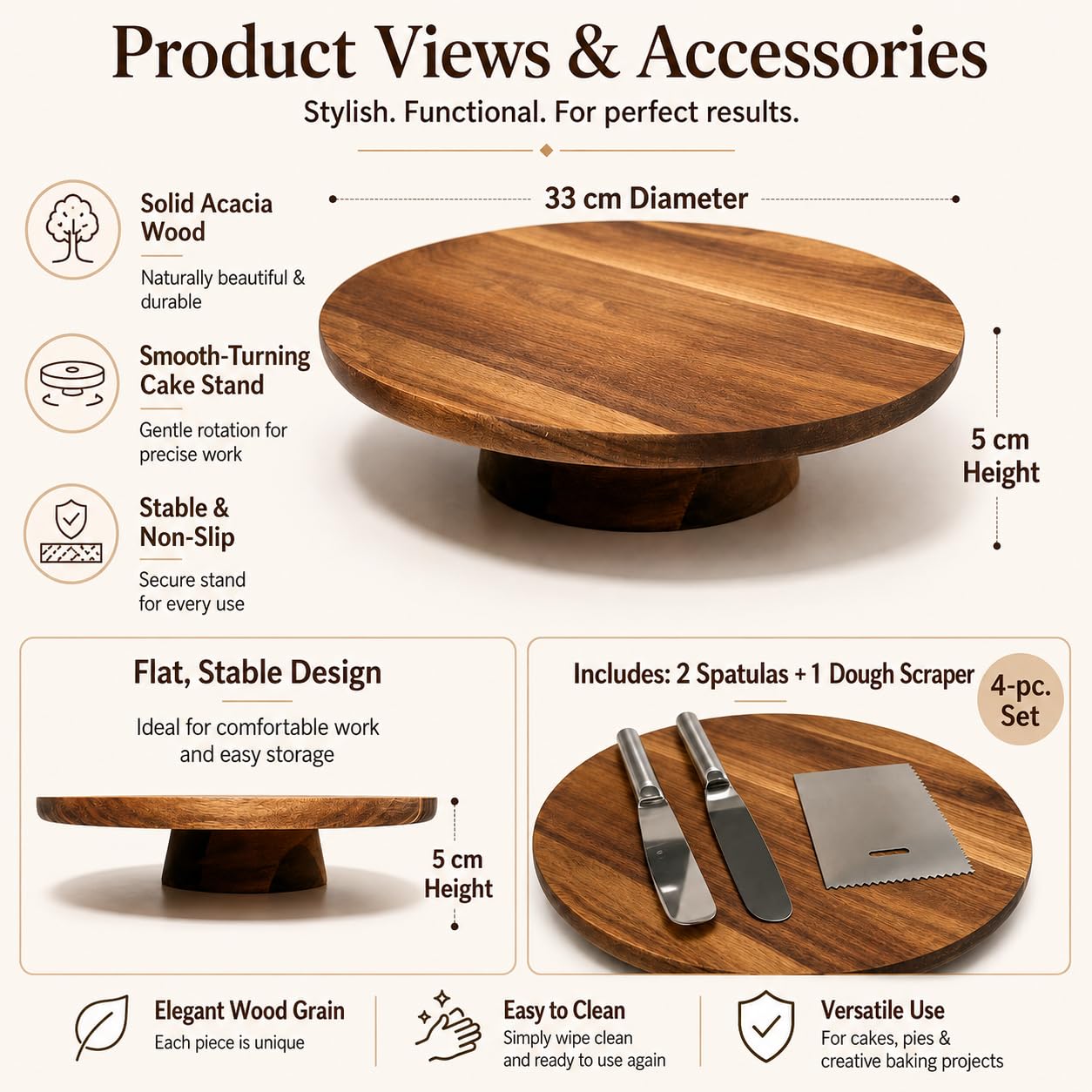 Product Views & Accessories

Stylish. Functional. For perfect results.

Solid Acacia Wood

Naturally beautiful & durable

Smooth-Turning Cake Stand

Gentle rotation for precise work

Stable & Non-Slip

Secure stand for every use

33 cm Diameter

5 cm Height

Flat, Stable Design

Ideal for comfortable work and easy storage

5 cm Height

Includes: 2 Spatulas + 1 Dough Scraper

4-pc. Set

Elegant Wood Grain

Each piece is unique

Easy to Clean

Simply wipe clean and ready to use again

Versatile Use

For cakes, pies & creative baking projects